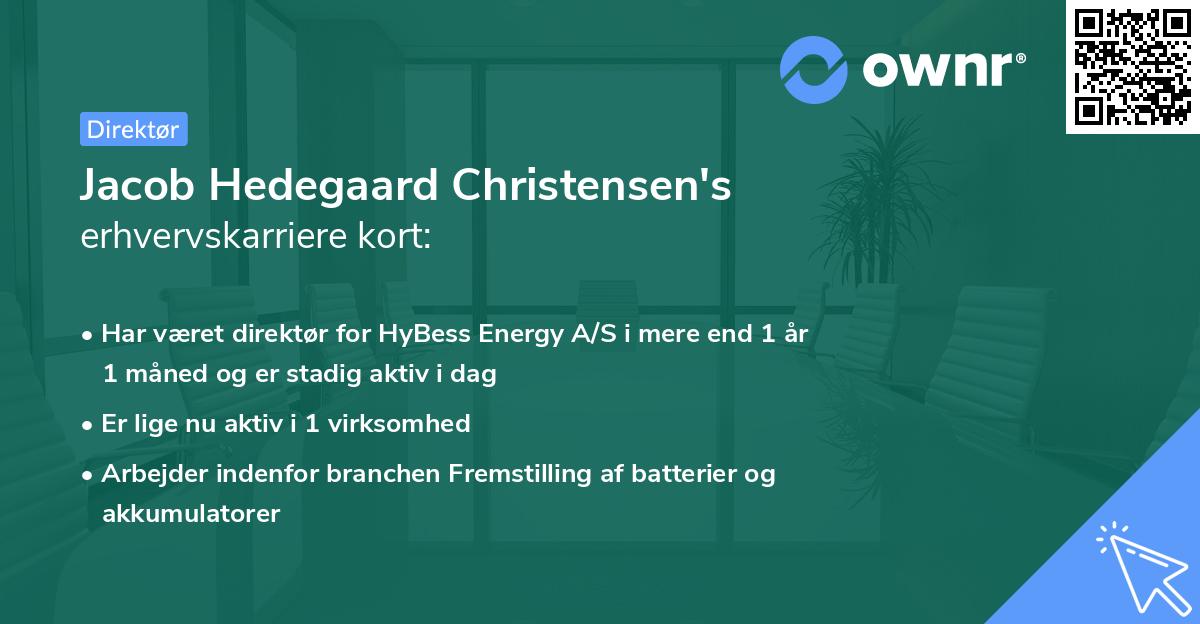 ownr®

Direktør

Jacob Hedegaard Christensen's
erhvervskarriere kort:

• Har været direktør for HyBess Energy A/S i mere end 1 år 1 måned og er stadig aktiv i dag

• Er lige nu aktiv i 1 virksomhed

• Arbejder indenfor branchen Fremstilling af batterier og akkumulatorer